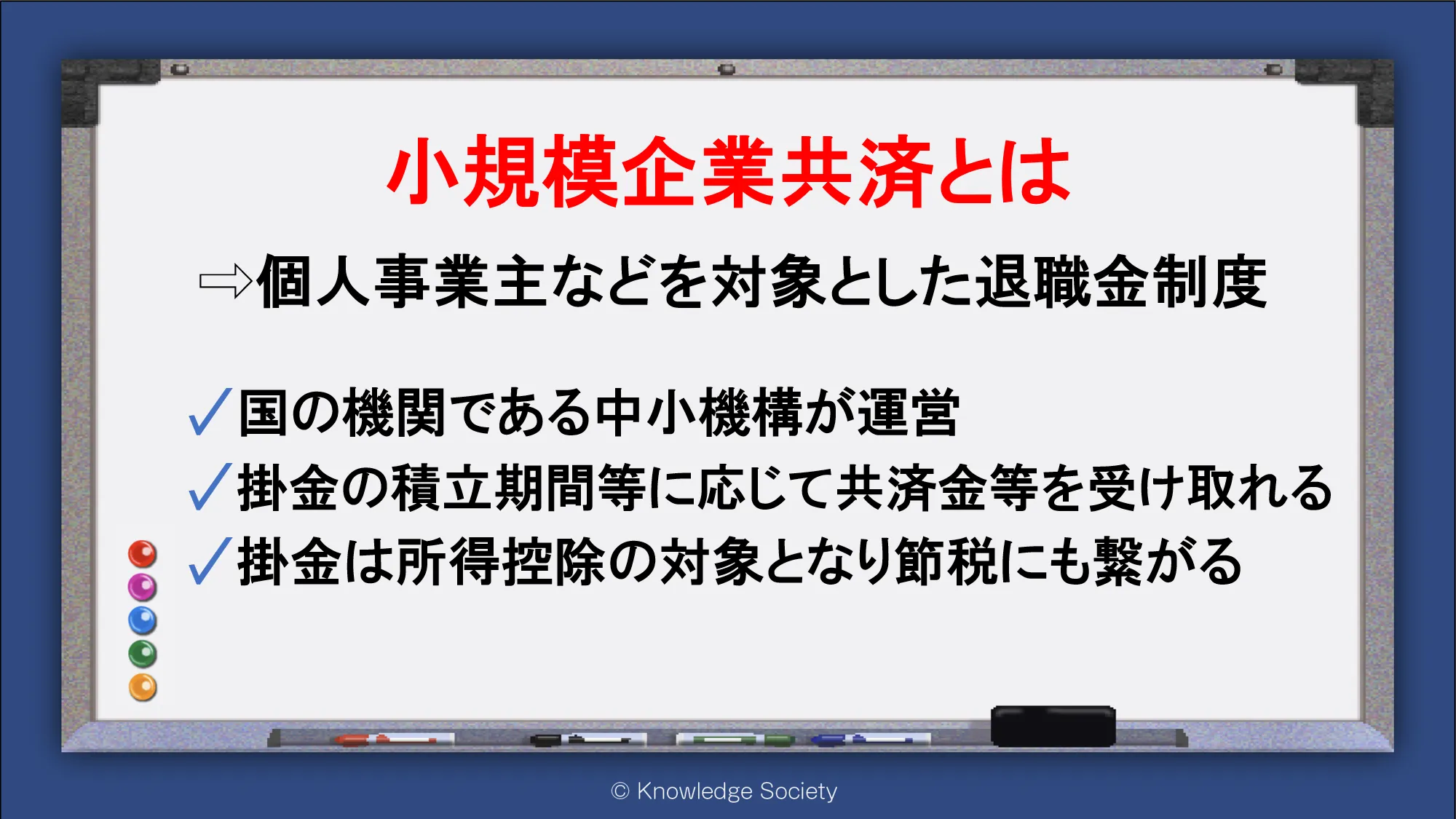 小規模企業共済とは

⇨個人事業主などを対象とした退職金制度

✓国の機関である中小機構が運営
✓掛金の積立期間等に応じて共済金等を受け取れる
✓掛金は所得控除の対象となり節税にも繋がる

© Knowledge Society